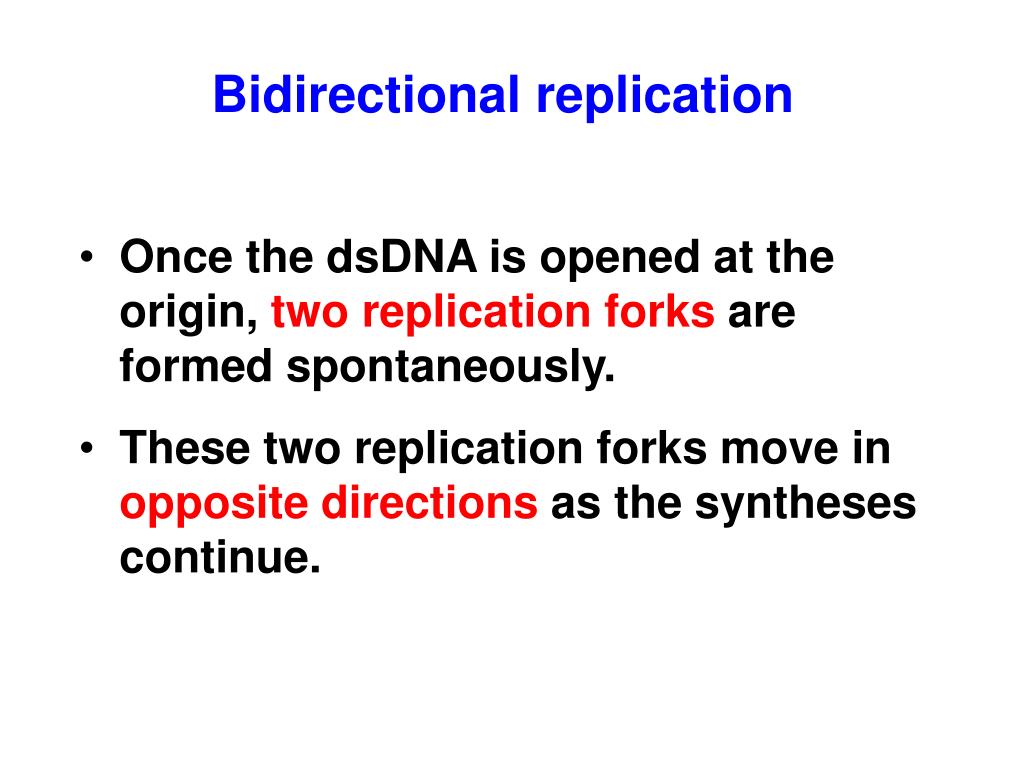 Bidirectional replication

• Once the dsDNA is opened at the origin, two replication forks are formed spontaneously.

• These two replication forks move in opposite directions as the syntheses continue.